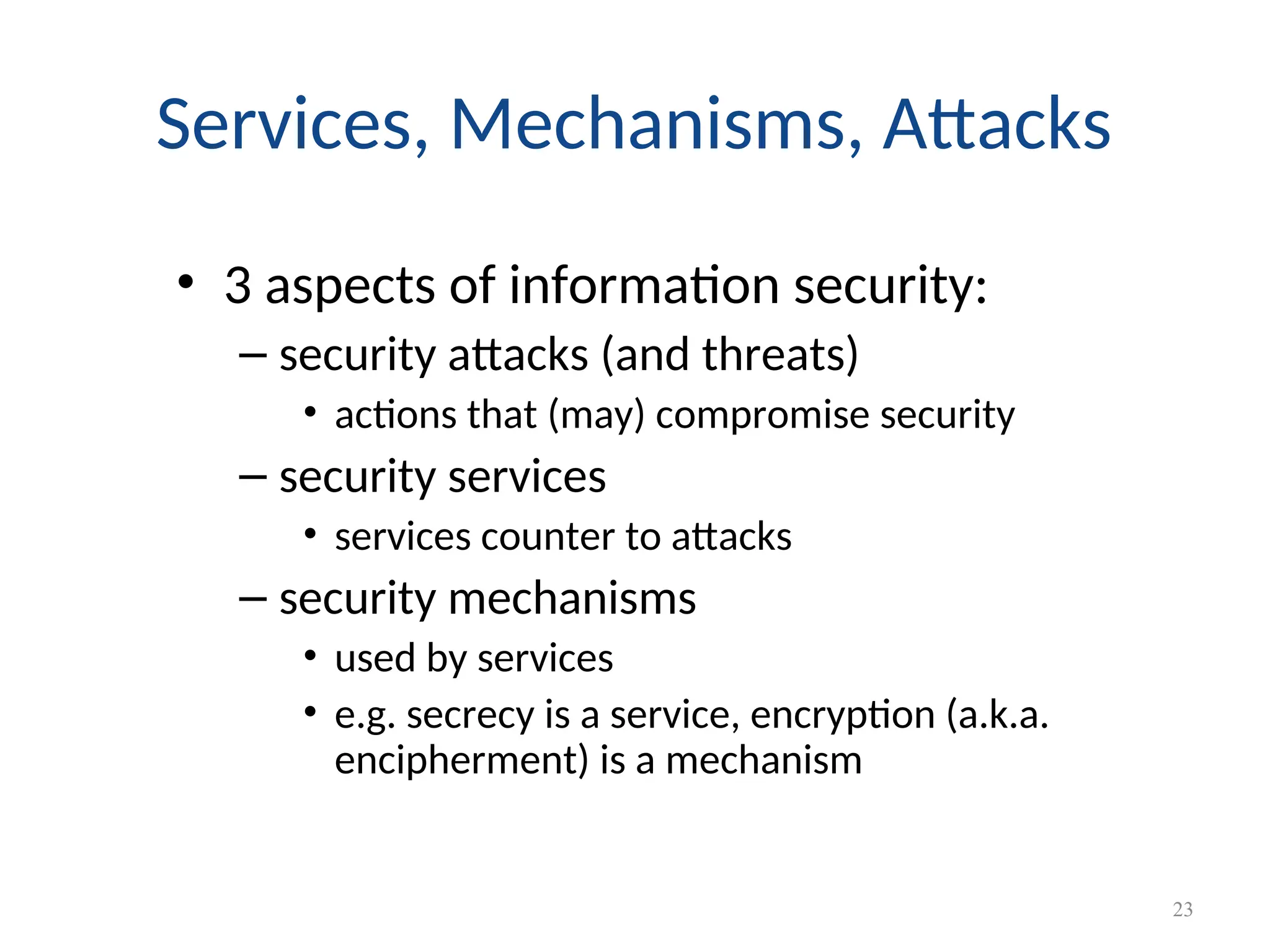 Services, Mechanisms, Attacks

• 3 aspects of information security:
– security attacks (and threats)
• actions that (may) compromise security
– security services
• services counter to attacks
– security mechanisms
• used by services
• e.g. secrecy is a service, encryption (a.k.a. encipherment) is a mechanism

23